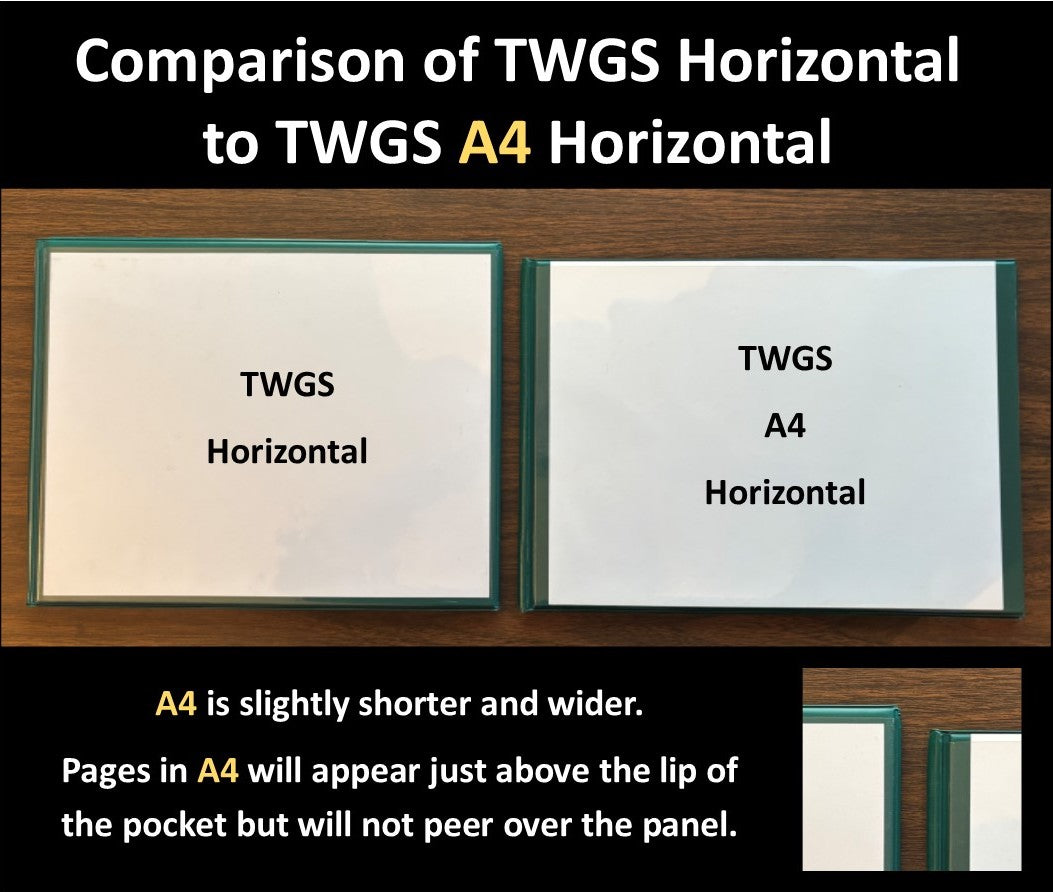 Comparison of TWGS Horizontal to TWGS A4 Horizontal

TWGS
Horizontal

TWGS
A4
Horizontal

A4 is slightly shorter and wider.

Pages in A4 will appear just above the lip of the pocket but will not peer over the panel.